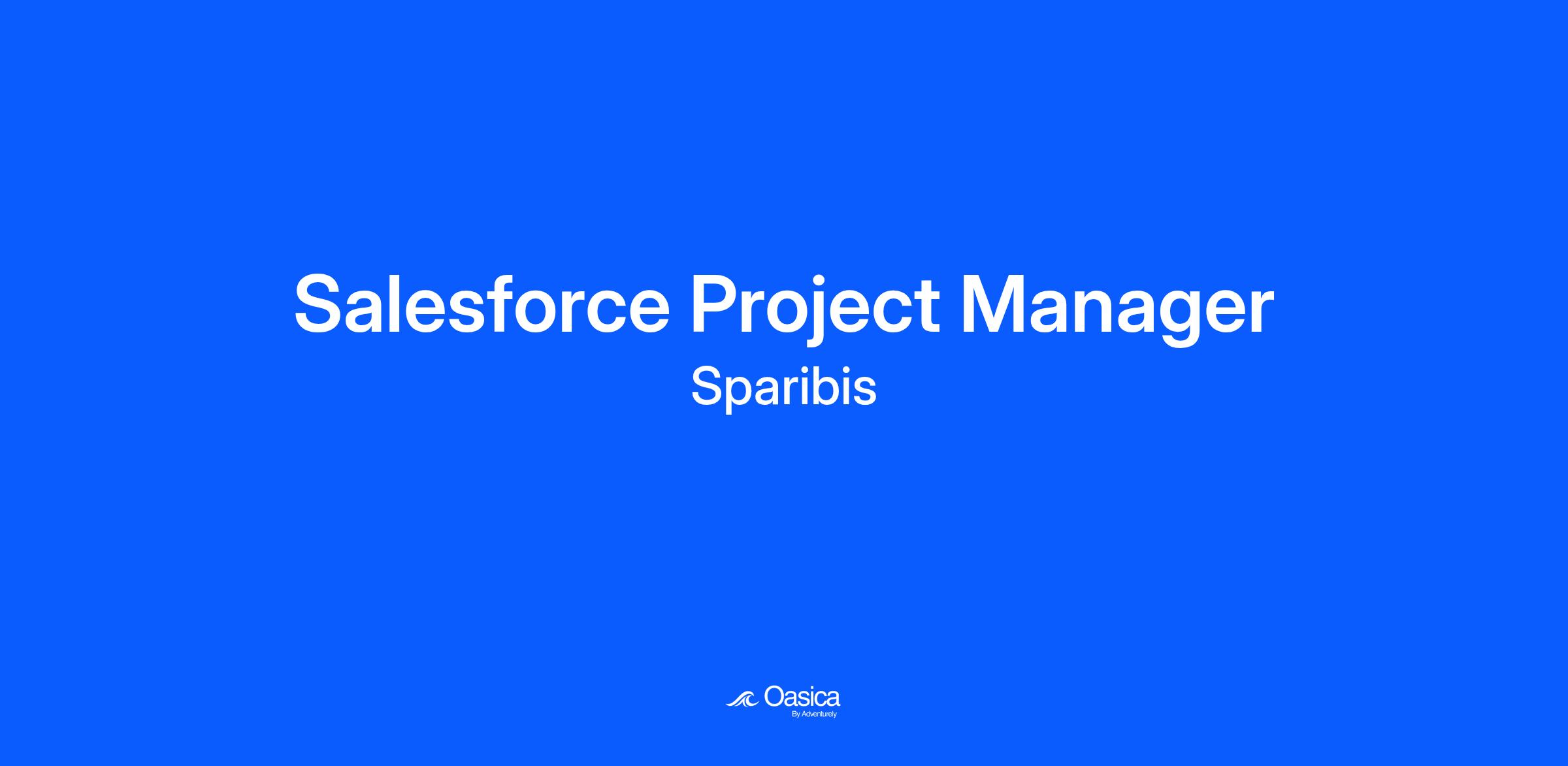 Salesforce Project Manager
Sparibis

Oasica
By Adventurely